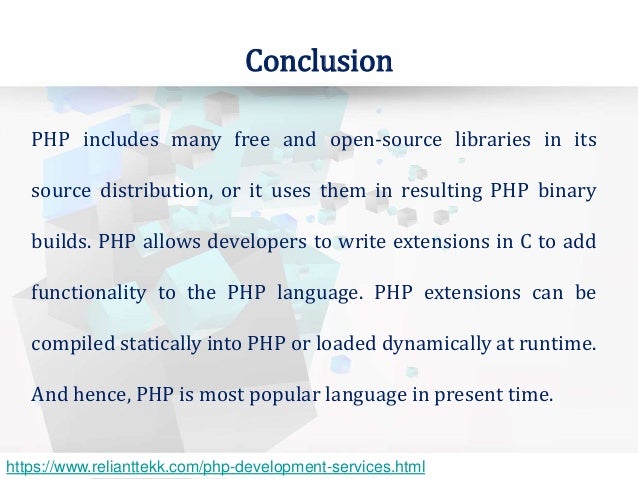 Conclusion

PHP includes many free and open-source libraries in its source distribution, or it uses them in resulting PHP binary builds. PHP allows developers to write extensions in C to add functionality to the PHP language. PHP extensions can be compiled statically into PHP or loaded dynamically at runtime. And hence, PHP is most popular language in present time.

https://www.relianttekk.com/php-development-services.html